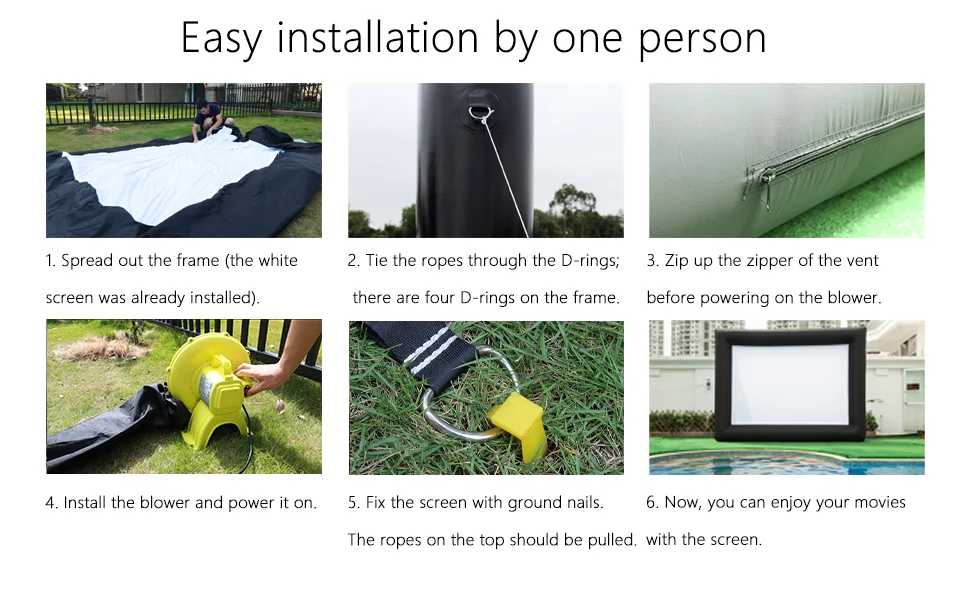 Easy installation by one person

1. Spread out the frame (the white screen was already installed).

2. Tie the ropes through the D-rings; there are four D-rings on the frame.

3. Zip up the zipper of the vent before powering on the blower.

4. Install the blower and power it on.

5. Fix the screen with ground nails. The ropes on the top should be pulled.

6. Now, you can enjoy your movies with the screen.